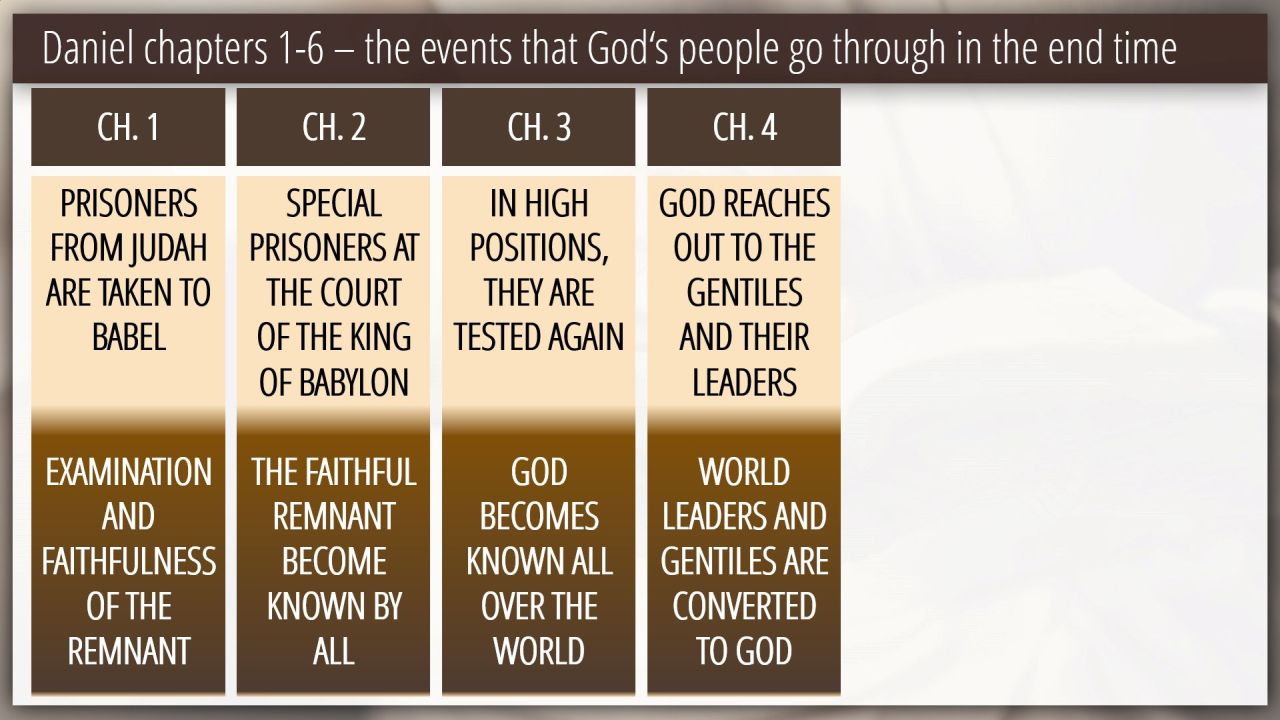 Daniel chapters 1-6 – the events that God's people go through in the end time

| CH. 1 | CH. 2 | CH. 3 | CH. 4 |
|---|---|---|---|
| PRISONERS FROM JUDAH ARE TAKEN TO BABEL | SPECIAL PRISONERS AT THE COURT OF THE KING OF BABYLON | IN HIGH POSITIONS, THEY ARE TESTED AGAIN | GOD REACHES OUT TO THE GENTILES AND THEIR LEADERS |
| EXAMINATION AND FAITHFULNESS OF THE REMNANT | THE FAITHFUL REMNANT BECOME KNOWN BY ALL | GOD BECOMES KNOWN ALL OVER THE WORLD | WORLD LEADERS AND GENTILES ARE CONVERTED TO GOD |